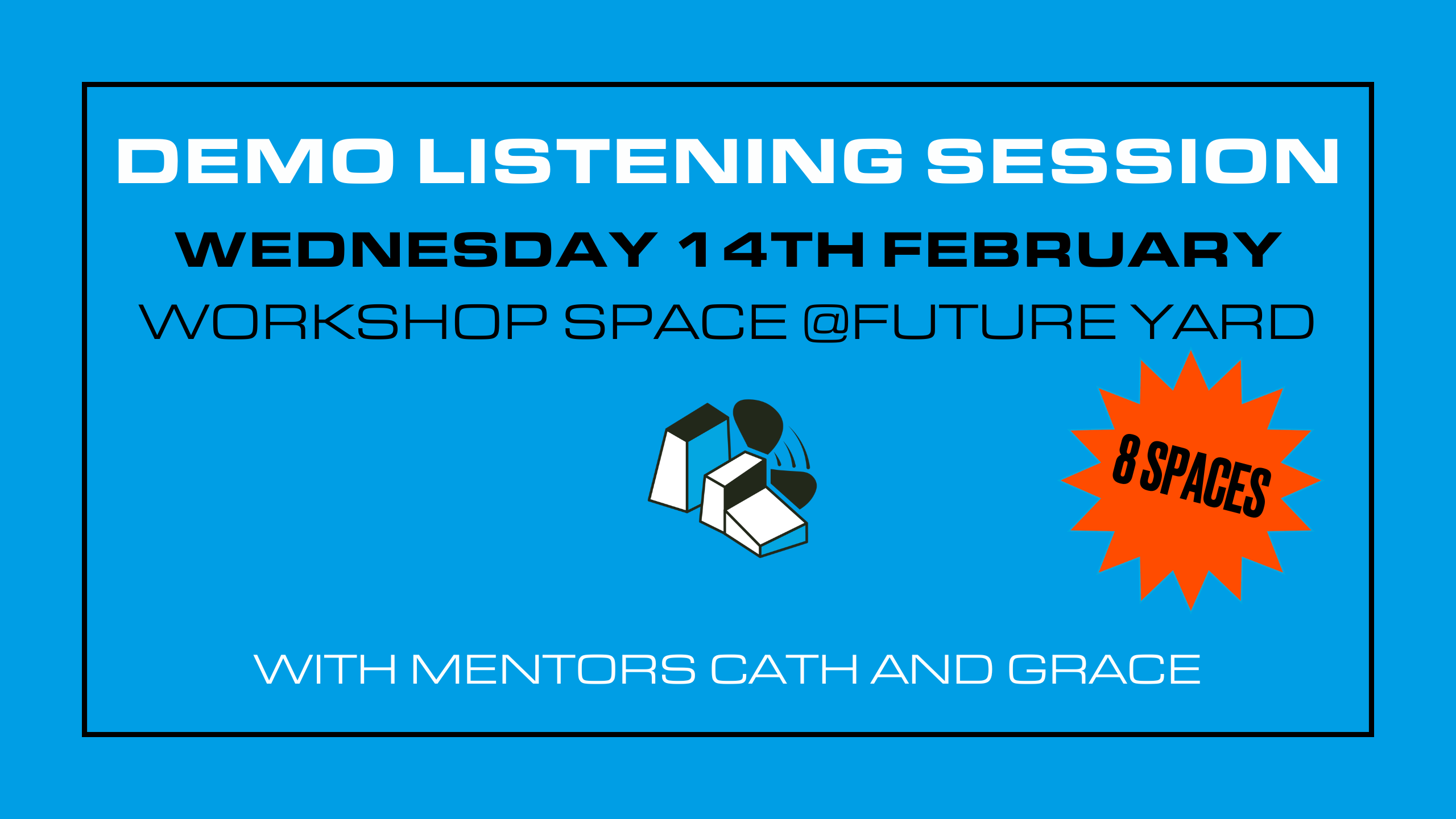 DEMO LISTENING SESSION

WEDNESDAY 14TH FEBRUARY

WORKSHOP SPACE @FUTURE YARD

8 SPACES

WITH MENTORS CATH AND GRACE